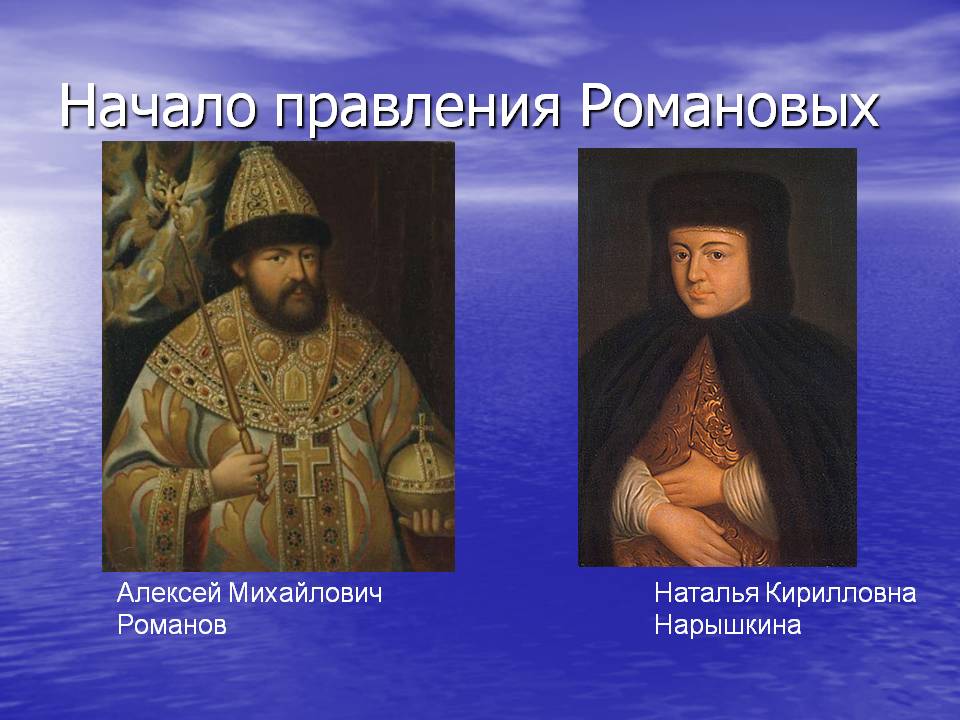 Начало правления Романовых

Алексей Михайлович Романов

Наталья Кирилловна Нарышкина